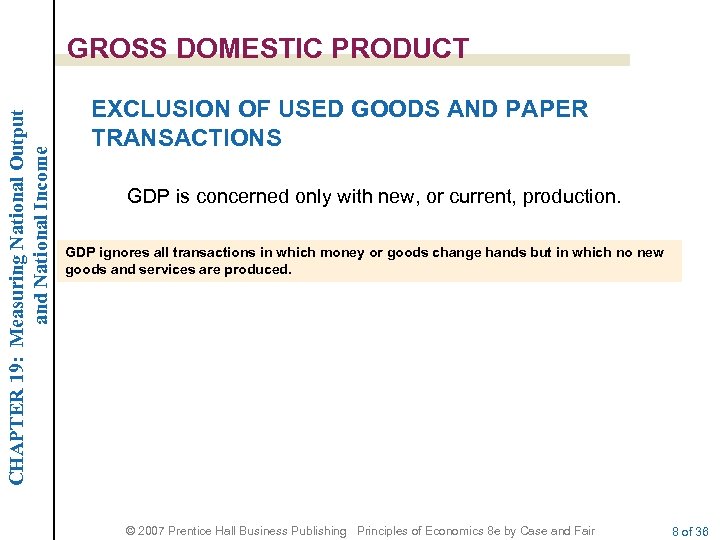 CHAPTER 19: Measuring National Output and National Income

GROSS DOMESTIC PRODUCT

EXCLUSION OF USED GOODS AND PAPER TRANSACTIONS

GDP is concerned only with new, or current, production.

GDP ignores all transactions in which money or goods change hands but in which no new goods and services are produced.

© 2007 Prentice Hall Business Publishing Principles of Economics 8e by Case and Fair

8 of 36